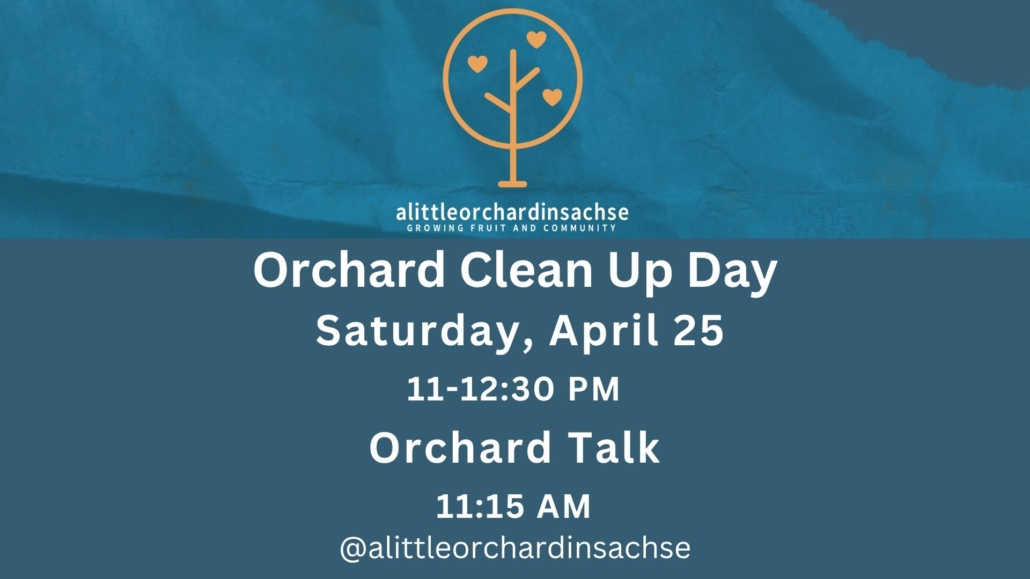 alittleorchardinsachse
GROWING FRUIT AND COMMUNITY

Orchard Clean Up Day

Saturday, April 25

11-12:30 PM

Orchard Talk

11:15 AM

@alittleorchardinsachse